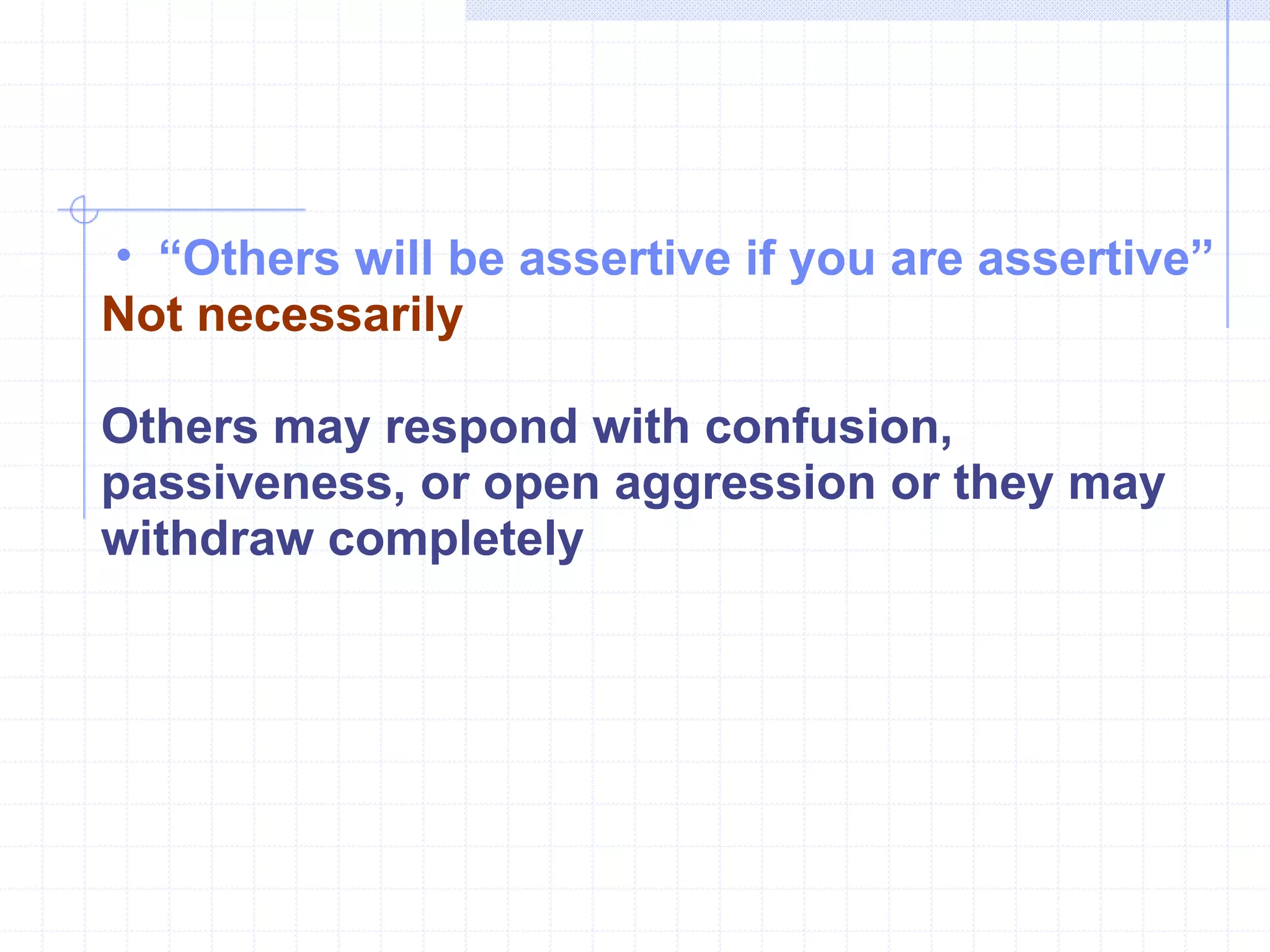 • “Others will be assertive if you are assertive”
Not necessarily

Others may respond with confusion, passiveness, or open aggression or they may withdraw completely